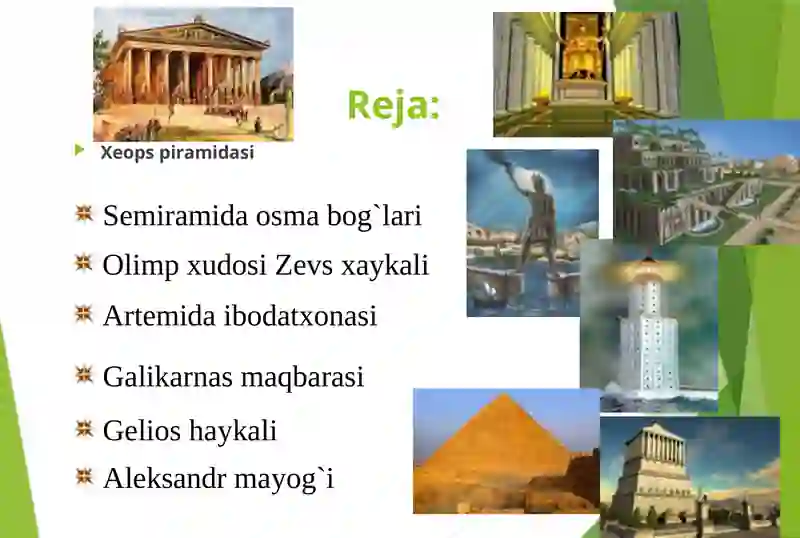 Reja:

Xeops piramidasi

Semiramida osma bog`lari

Olimp xudosi Zevs xaykali

Artemida ibodatxonasi

Galikarnas maqbarasi

Gelios haykali

Aleksandr mayog`i